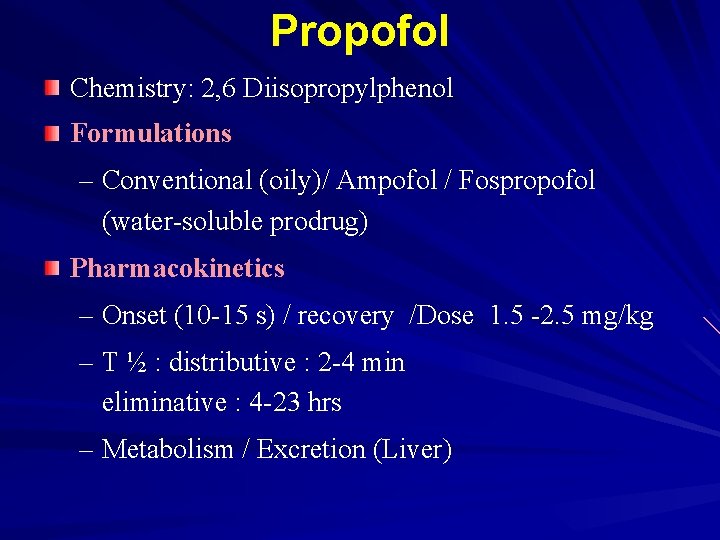 Propofol

Chemistry: 2,6 Diisopropylphenol

Formulations

– Conventional (oily)/ Ampofol / Fospropofol (water-soluble prodrug)

Pharmacokinetics

– Onset (10-15 s) / recovery /Dose 1.5 -2.5 mg/kg

– T ½ : distributive : 2-4 min
eliminative : 4-23 hrs

– Metabolism / Excretion (Liver)